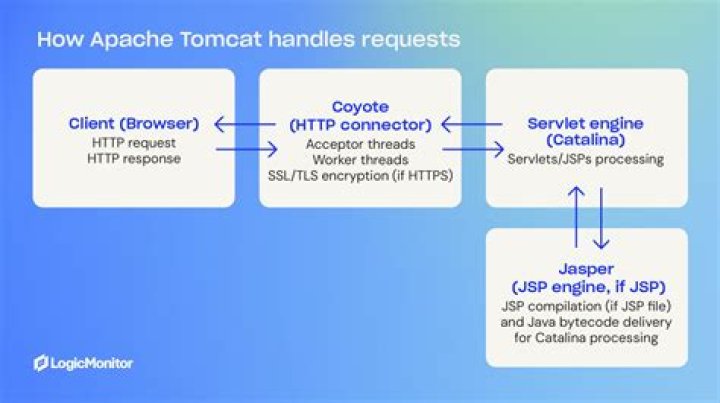 How Apache Tomcat handles requests

Client (Browser)
HTTP request
HTTP response

Coyote
(HTTP connector)
Acceptor threads
Worker threads
SSL/TLS encryption (if HTTPS)

Servlet engine
(Catalina)
Servlets/JSPs processing

Jasper
(JSP engine, if JSP)
JSP compilation (if JSP file) and Java bytecode delivery for Catalina processing

LogicMonitor